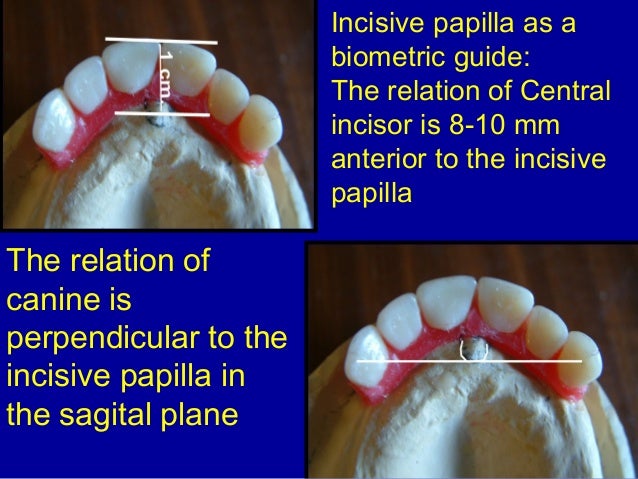 1 cm

Incisive papilla as a biometric guide:
The relation of Central incisor is 8-10 mm anterior to the incisive papilla

The relation of canine is perpendicular to the incisive papilla in the sagital plane